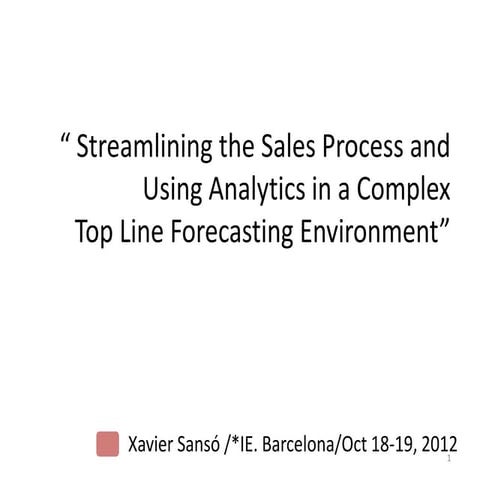 “ Streamlining the Sales Process and Using Analytics in a Complex Top Line Forecasting Environment”

Xavier Sansó /*IE. Barcelona/Oct 18-19, 2012

1